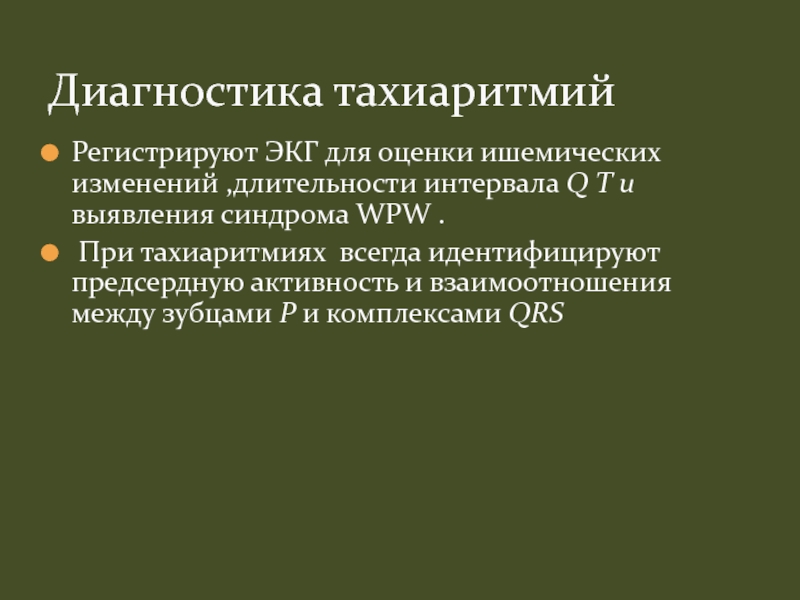 Диагностика тахиаритмий

Регистрируют ЭКГ для оценки ишемических изменений ,длительности интервала Q T и выявления синдрома WPW .

При тахиаритмиях всегда идентифицируют предсердную активность и взаимоотношения между зубцами P и комплексами QRS